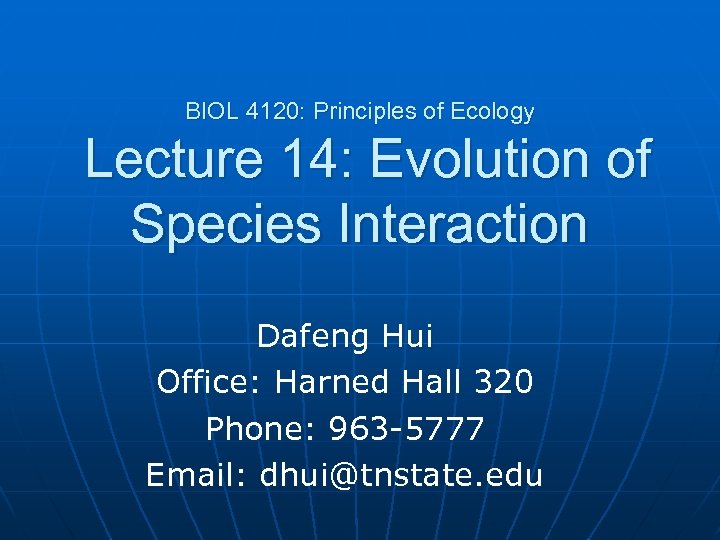 BIOL 4120: Principles of Ecology

Lecture 14: Evolution of Species Interaction

Dafeng Hui
Office: Harned Hall 320
Phone: 963-5777
Email: dhui@tnstate.edu